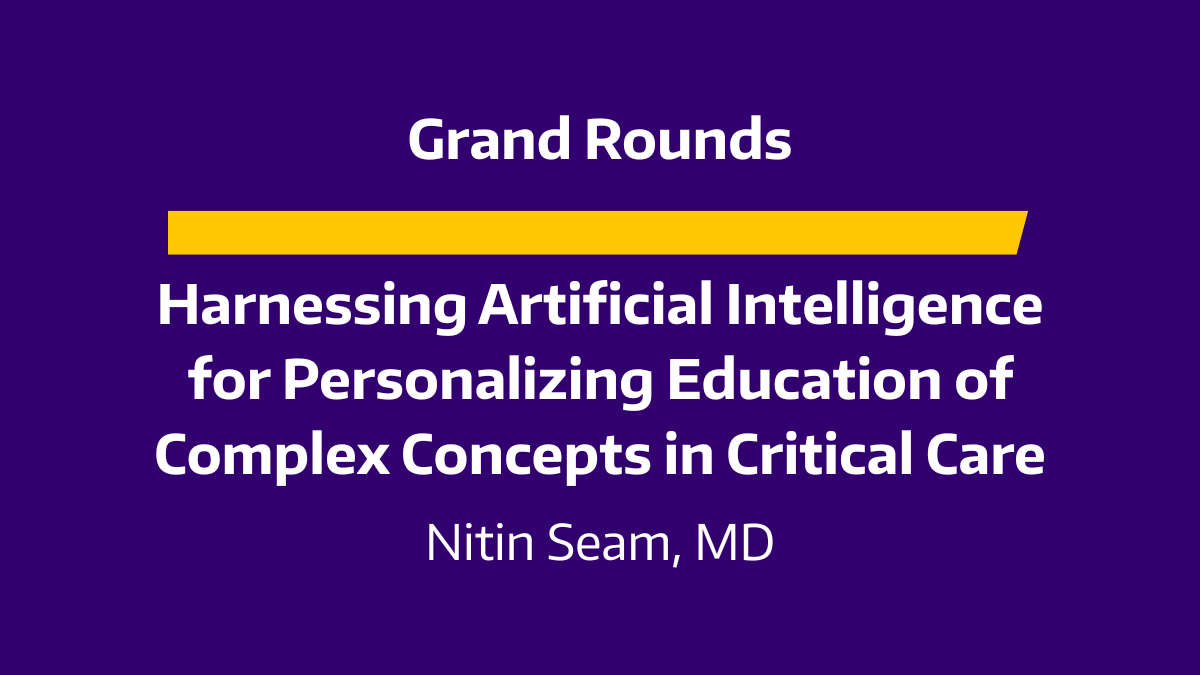 Grand Rounds

Harnessing Artificial Intelligence for Personalizing Education of Complex Concepts in Critical Care

Nitin Seam, MD